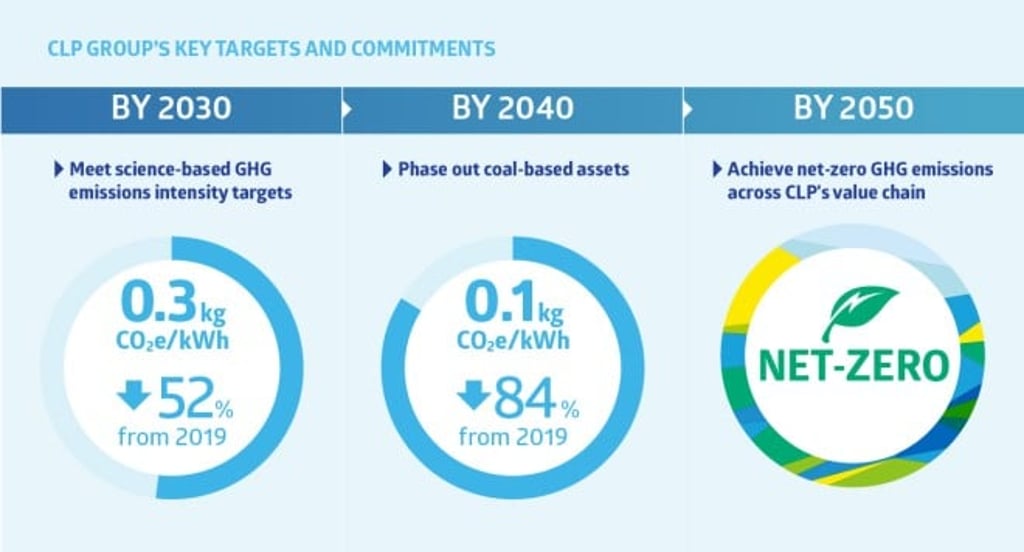 CLP GROUP'S KEY TARGETS AND COMMITMENTS

BY 2030

Meet science-based GHG emissions intensity targets

0.3 kg $CO_2e$/kWh

52% from 2019

BY 2040

Phase out coal-based assets

0.1 kg $CO_2e$/kWh

84% from 2019

BY 2050

Achieve net-zero GHG emissions across CLP's value chain

NET-ZERO